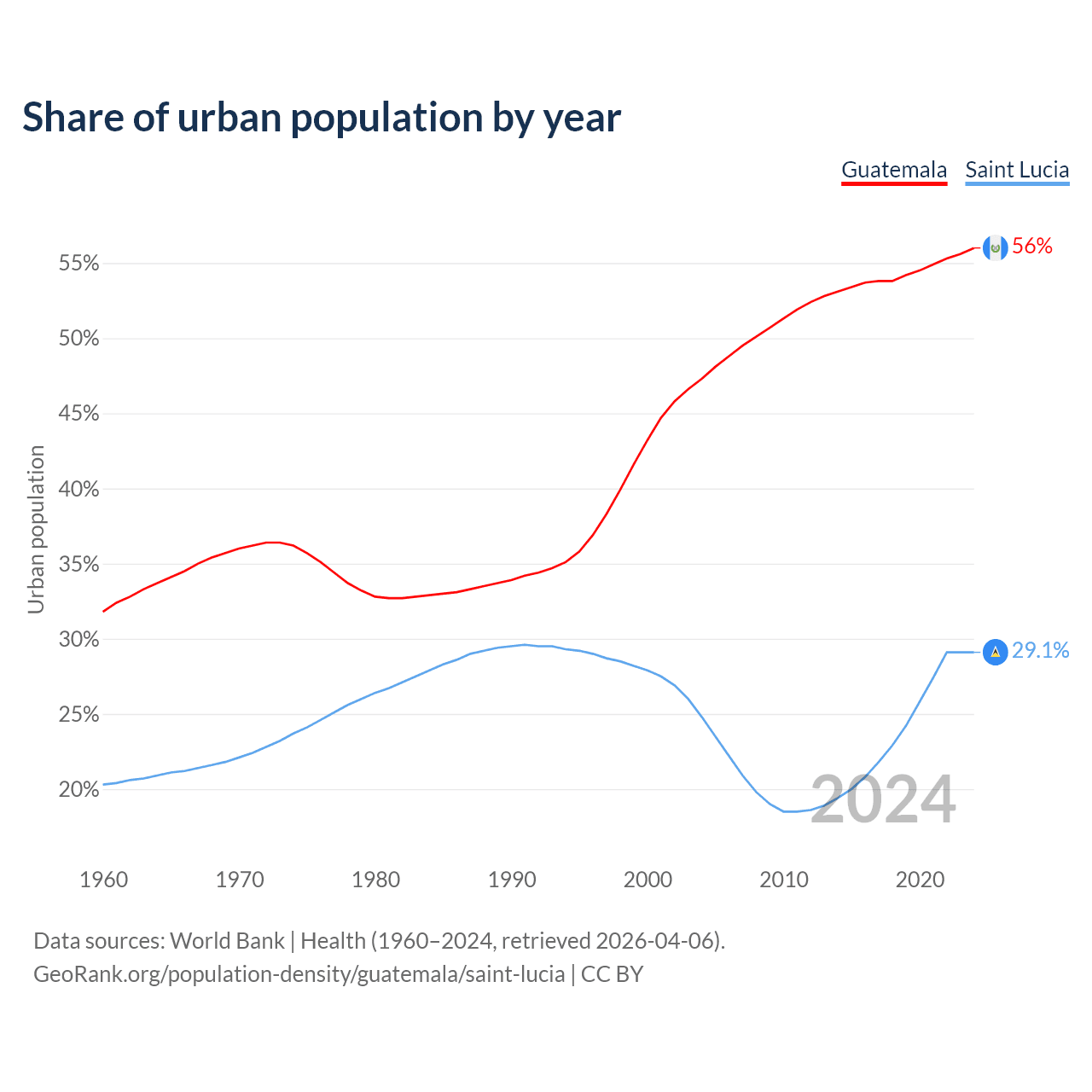 Share of urban population by year

Guatemala Saint Lucia

Urban population

55%
50%
45%
40%
35%
30%
25%
20%

56%
29.1%

2024

1960 1970 1980 1990 2000 2010 2020

Data sources: World Bank | Health (1960–2024, retrieved 2026-04-06).
GeoRank.org/population-density/guatemala/saint-lucia | CC BY